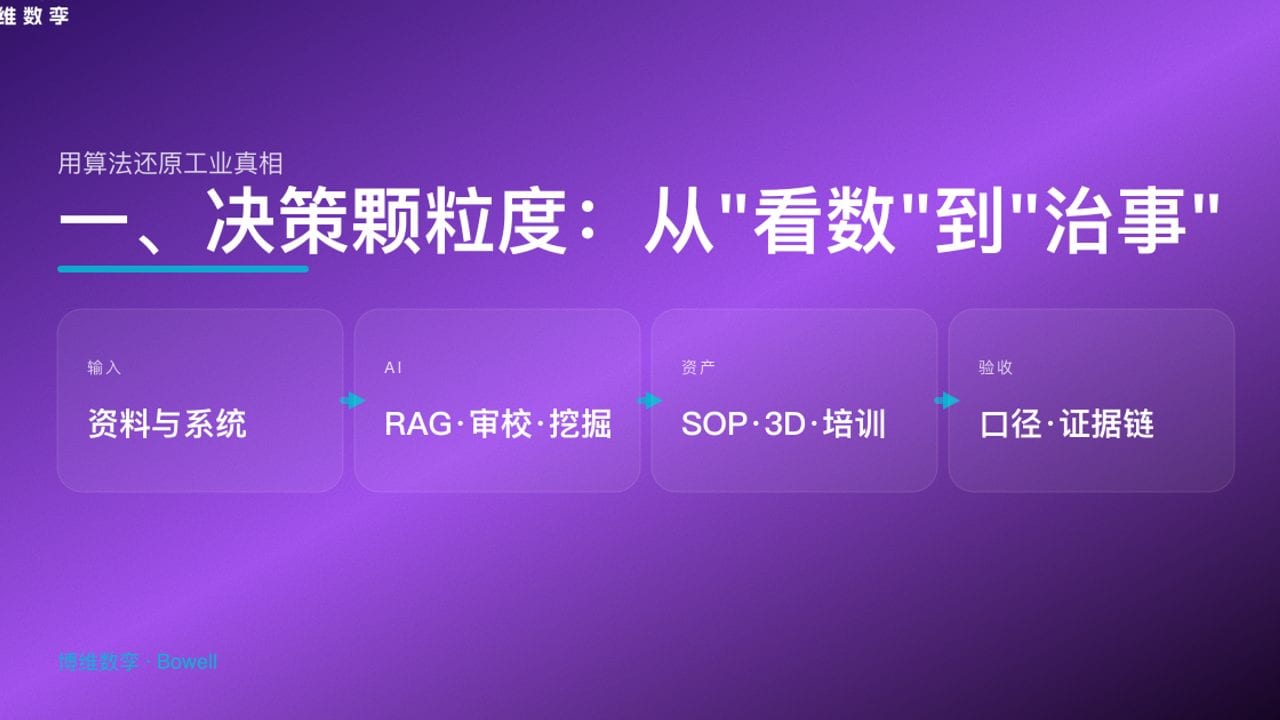 维数孪

用算法还原工业真相

一、决策颗粒度：从"看数"到"治事"

输入
资料与系统

AI
RAG·审校·挖掘

资产
SOP·3D·培训

验收
口径·证据链

博维数孪 · Bowell